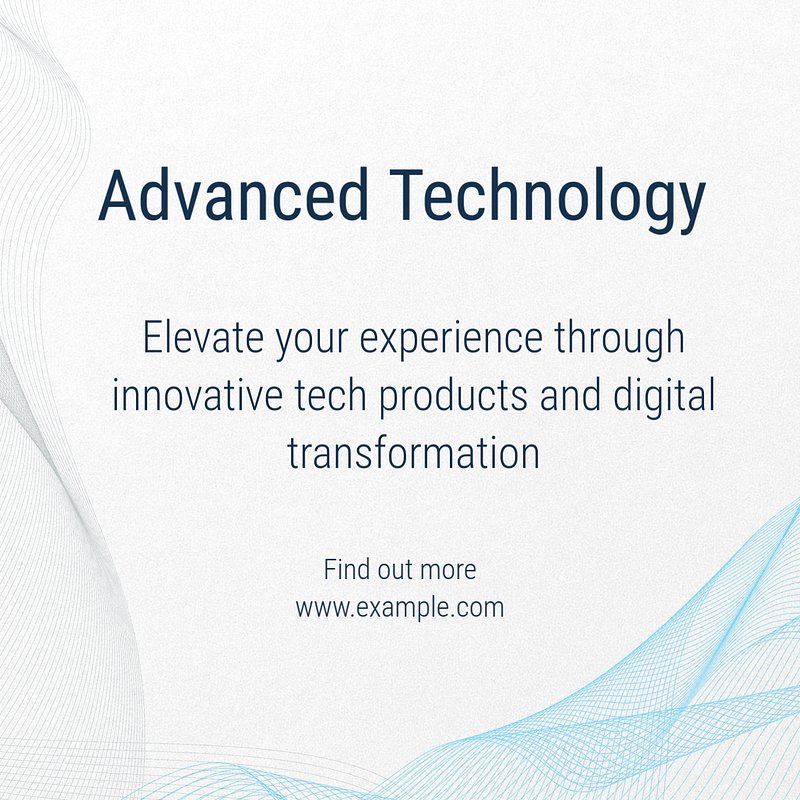 Advanced Technology

Elevate your experience through innovative tech products and digital transformation

Find out more
www.example.com